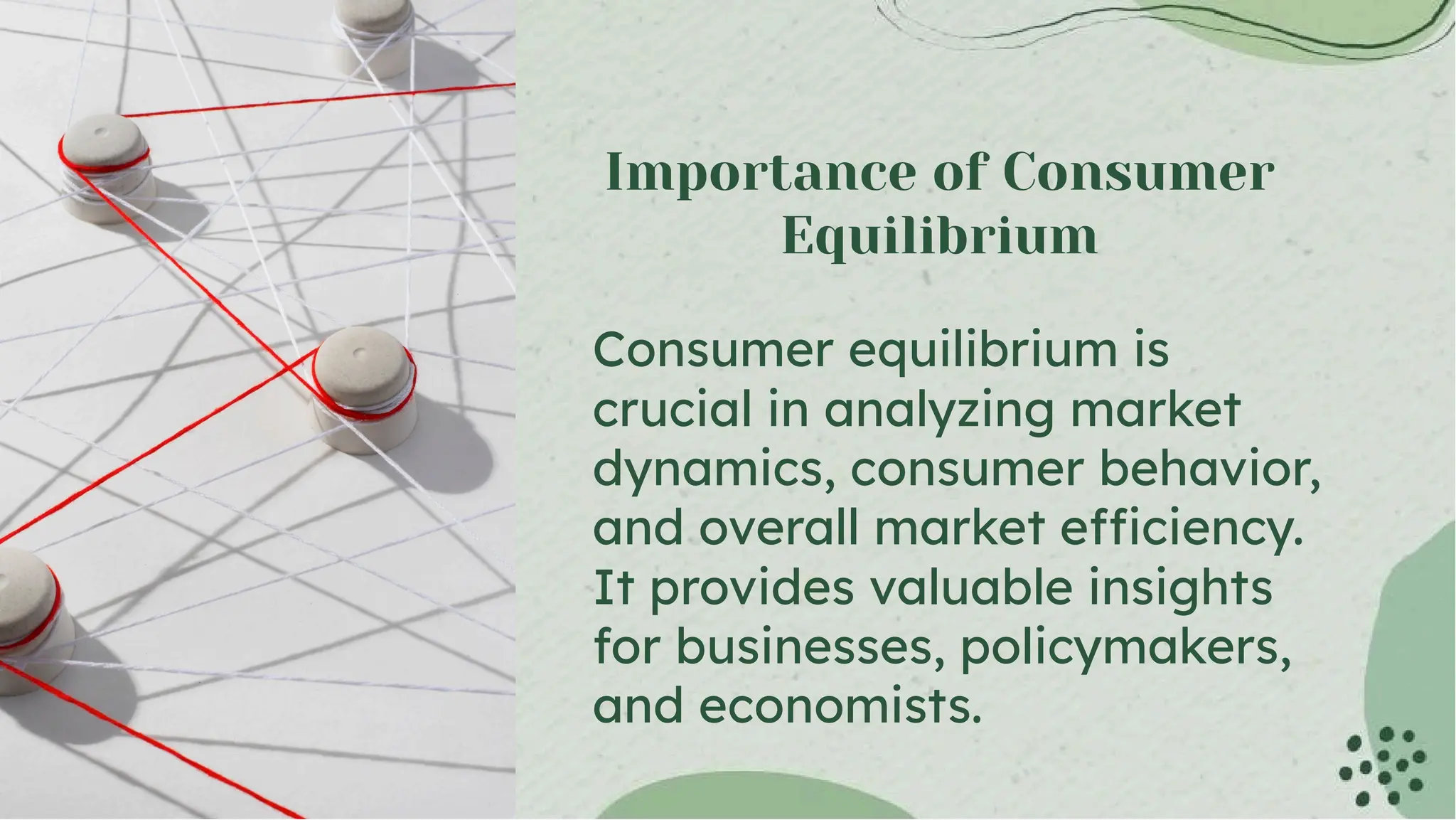 Importance of Consumer Equilibrium

Consumer equilibrium is crucial in analyzing market dynamics, consumer behavior, and overall market efficiency. It provides valuable insights for businesses, policymakers, and economists.